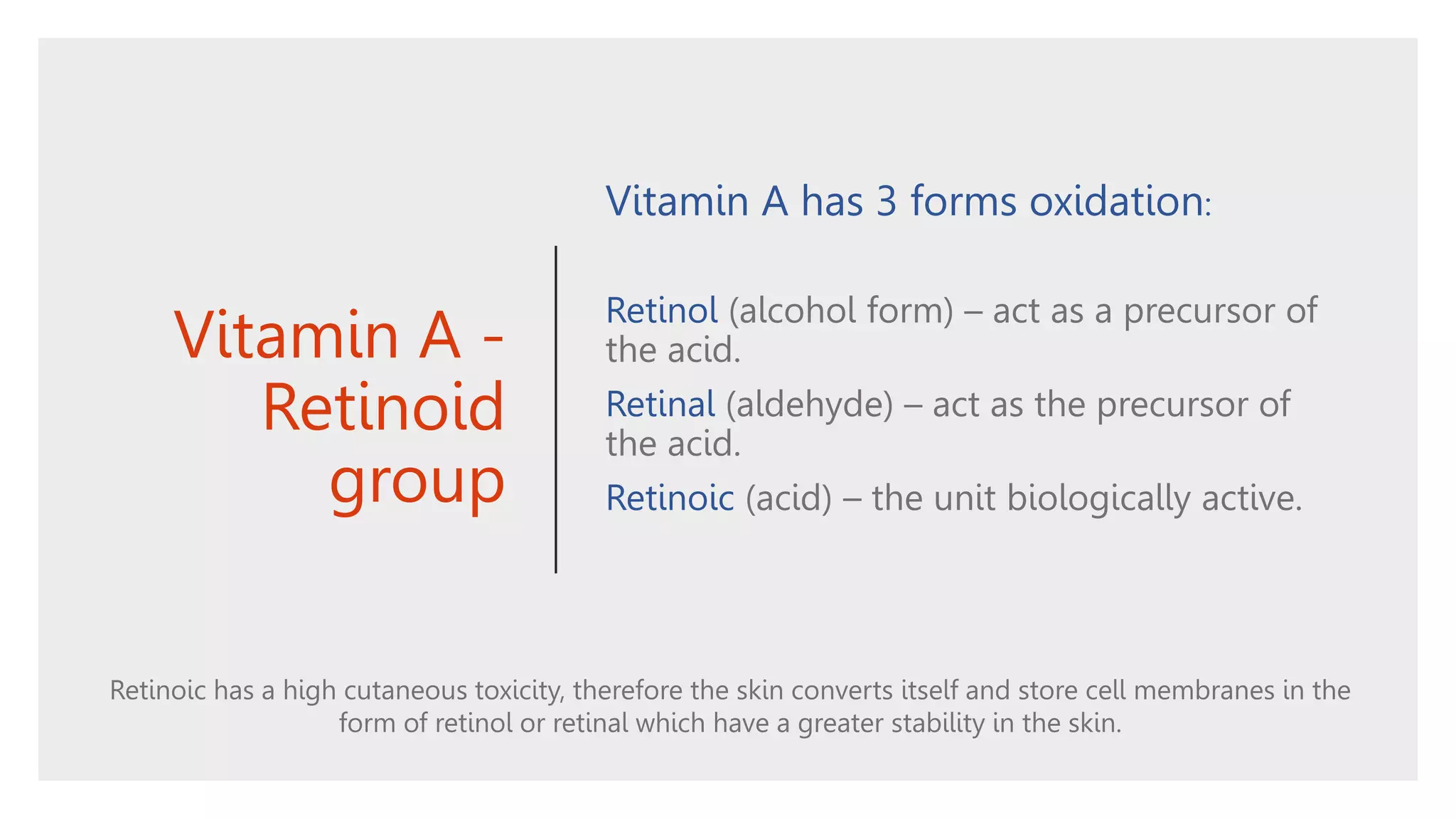 Vitamin A - Retinoid group

Vitamin A has 3 forms oxidation:

Retinol (alcohol form) – act as a precursor of the acid.

Retinal (aldehyde) – act as the precursor of the acid.

Retinoic (acid) – the unit biologically active.

Retinoic has a high cutaneous toxicity, therefore the skin converts itself and store cell membranes in the form of retinol or retinal which have a greater stability in the skin.